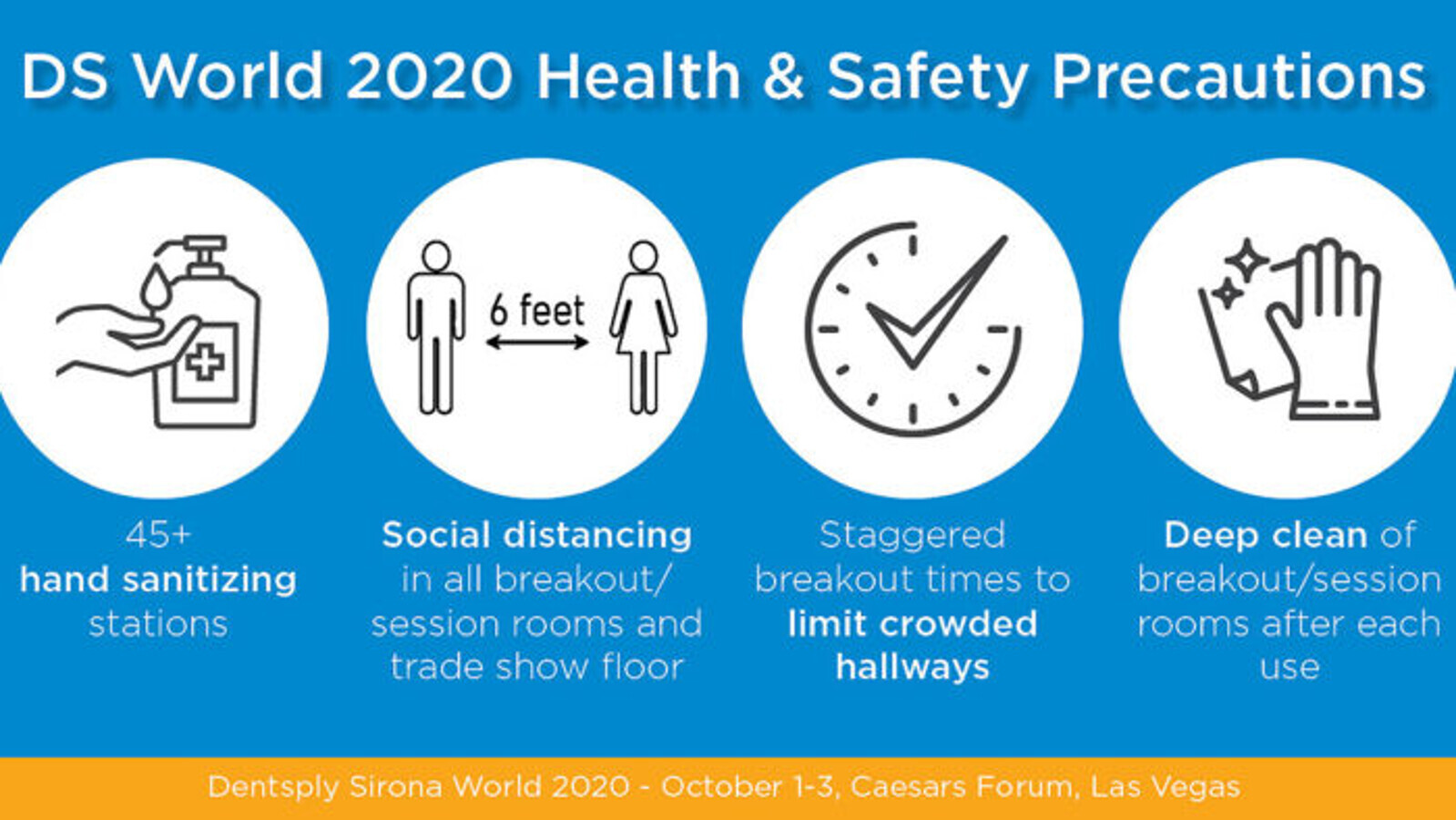 DS World 2020 Health & Safety Precautions

6 feet

45+ hand sanitizing stations

Social distancing in all breakout/ session rooms and trade show floor

Staggered breakout times to limit crowded hallways

Deep clean of breakout/session rooms after each use

Dentsply Sirona World 2020 - October 1-3, Caesars Forum, Las Vegas